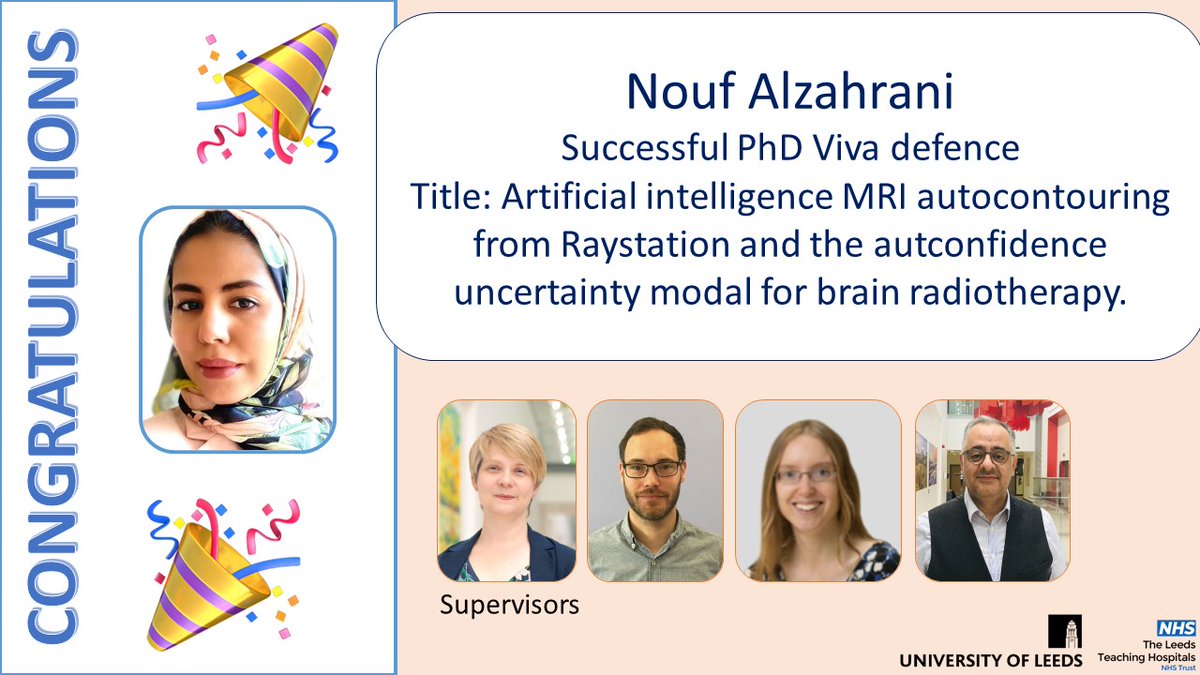 CONGRATULATIONS

Nouf Alzahrani
Successful PhD Viva defence
Title: Artificial intelligence MRI autocontouring from Raystation and the autconfidence uncertainty modal for brain radiotherapy.

Supervisors

UNIVERSITY OF LEEDS

NHS
The Leeds Teaching Hospitals
NHS Trust